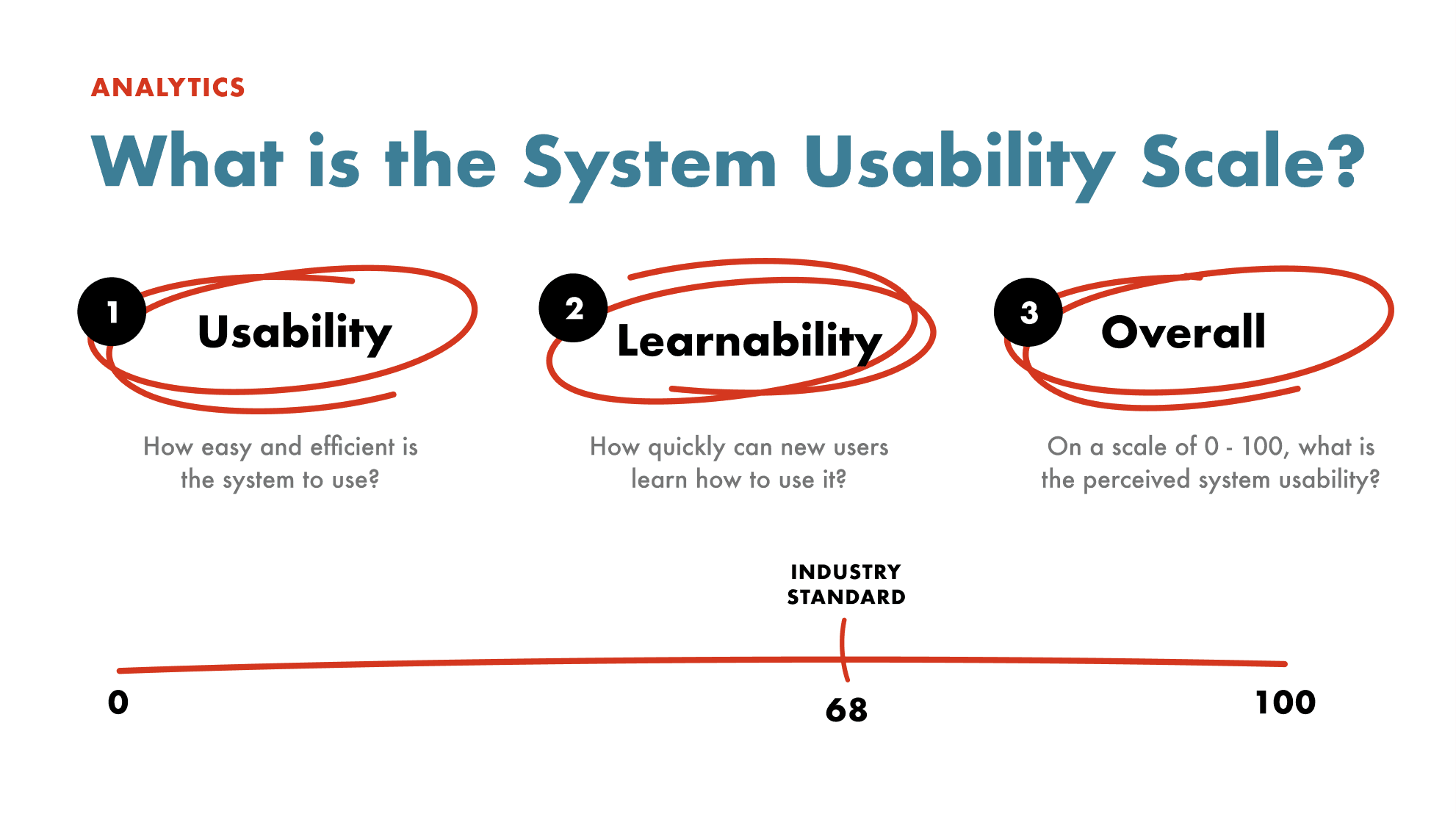 ANALYTICS

What is the System Usability Scale?

1 Usability

How easy and efficient is the system to use?

2 Learnability

How quickly can new users learn how to use it?

3 Overall

On a scale of 0 - 100, what is the perceived system usability?

INDUSTRY STANDARD

0

68

100